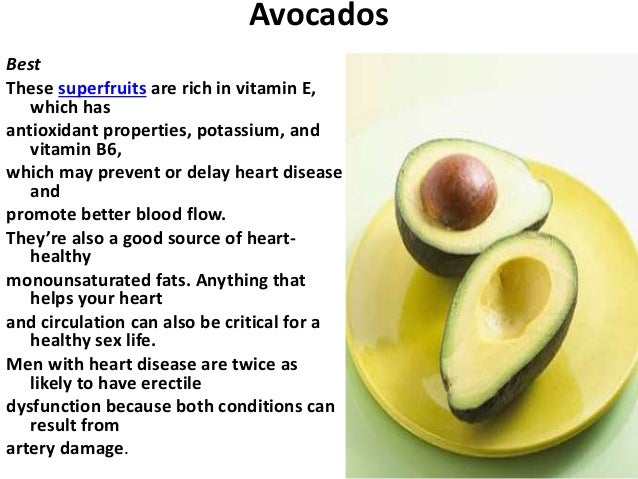 Avocados

Best

These superfruits are rich in vitamin E, which has

antioxidant properties, potassium, and vitamin B6,

which may prevent or delay heart disease and

promote better blood flow.

They're also a good source of heart-healthy

monounsaturated fats. Anything that helps your heart

and circulation can also be critical for a healthy sex life.

Men with heart disease are twice as likely to have erectile

dysfunction because both conditions can result from

artery damage.